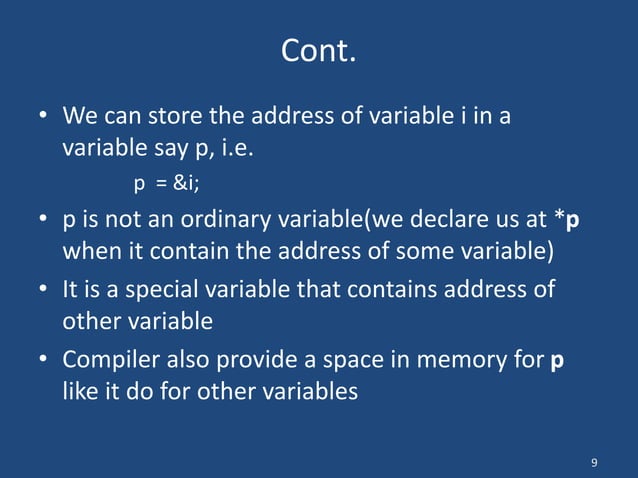 Cont.

• We can store the address of variable i in a variable say p, i.e.

p = &i;

• p is not an ordinary variable(we declare us at *p when it contain the address of some variable)

• It is a special variable that contains address of other variable

• Compiler also provide a space in memory for p like it do for other variables

9